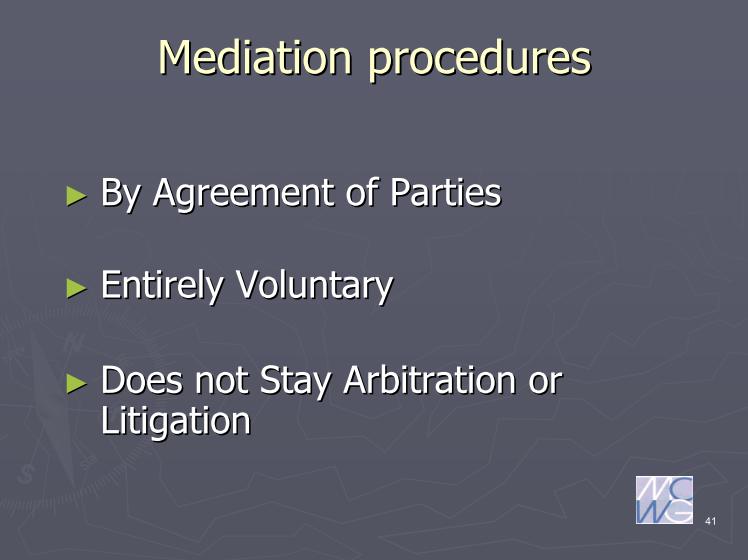 Mediation procedures

► By Agreement of Parties

► Entirely Voluntary

► Does not Stay Arbitration or Litigation

MC
WG

41